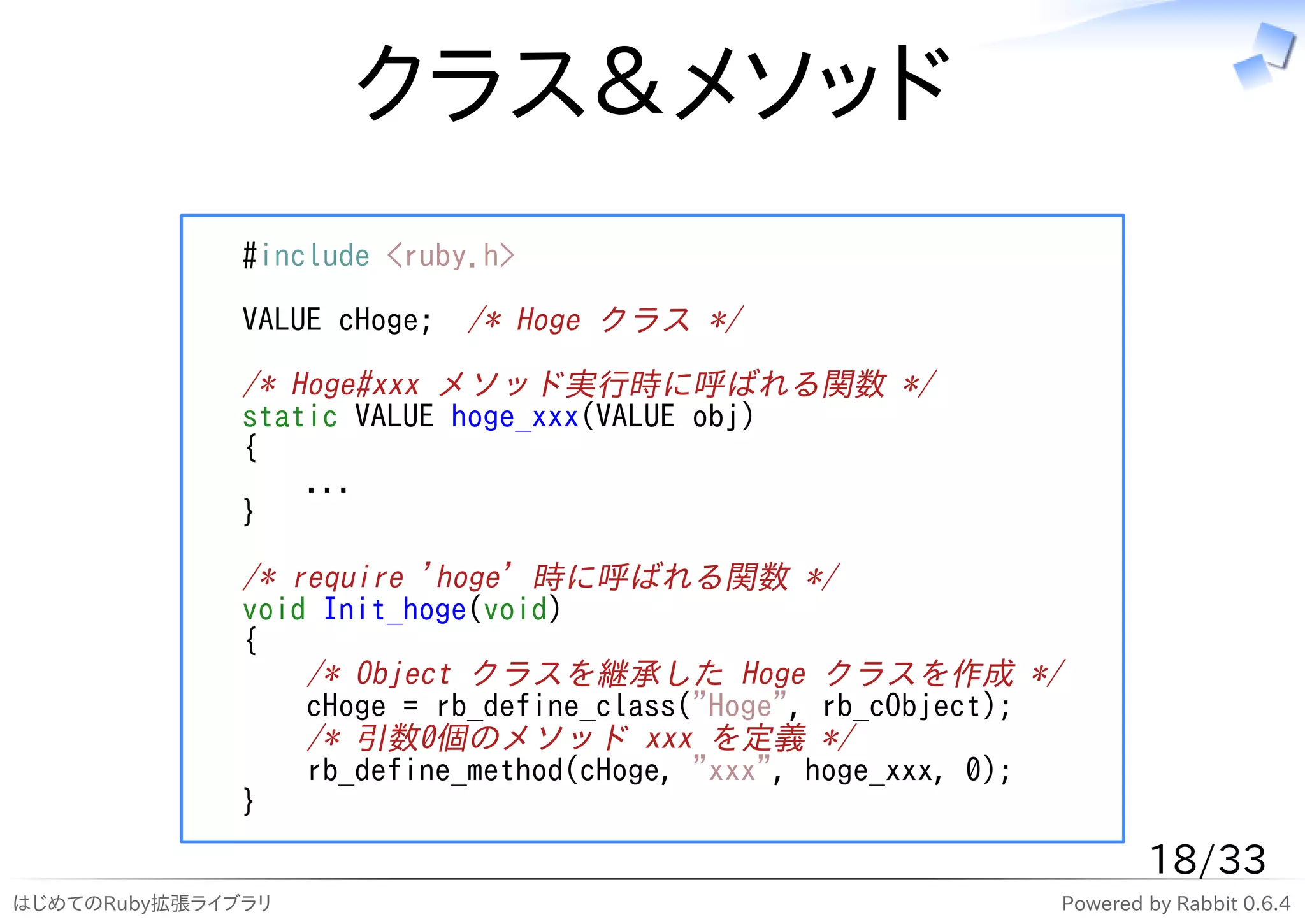 クラス＆メソッド

#include <ruby.h>

VALUE cHoge;  /* Hoge クラス */

/* Hoge#xxx メソッド実行時に呼ばれる関数 */
static VALUE hoge_xxx(VALUE obj)
{
    ...
}

/* require 'hoge' 時に呼ばれる関数 */
void Init_hoge(void)
{
    /* Object クラスを継承した Hoge クラスを作成 */
    cHoge = rb_define_class("Hoge", rb_cObject);
    /* 引数0個のメソッド xxx を定義 */
    rb_define_method(cHoge, "xxx", hoge_xxx, 0);
}

18/33

はじめてのRuby拡張ライブラリ

Powered by Rabbit 0.6.4